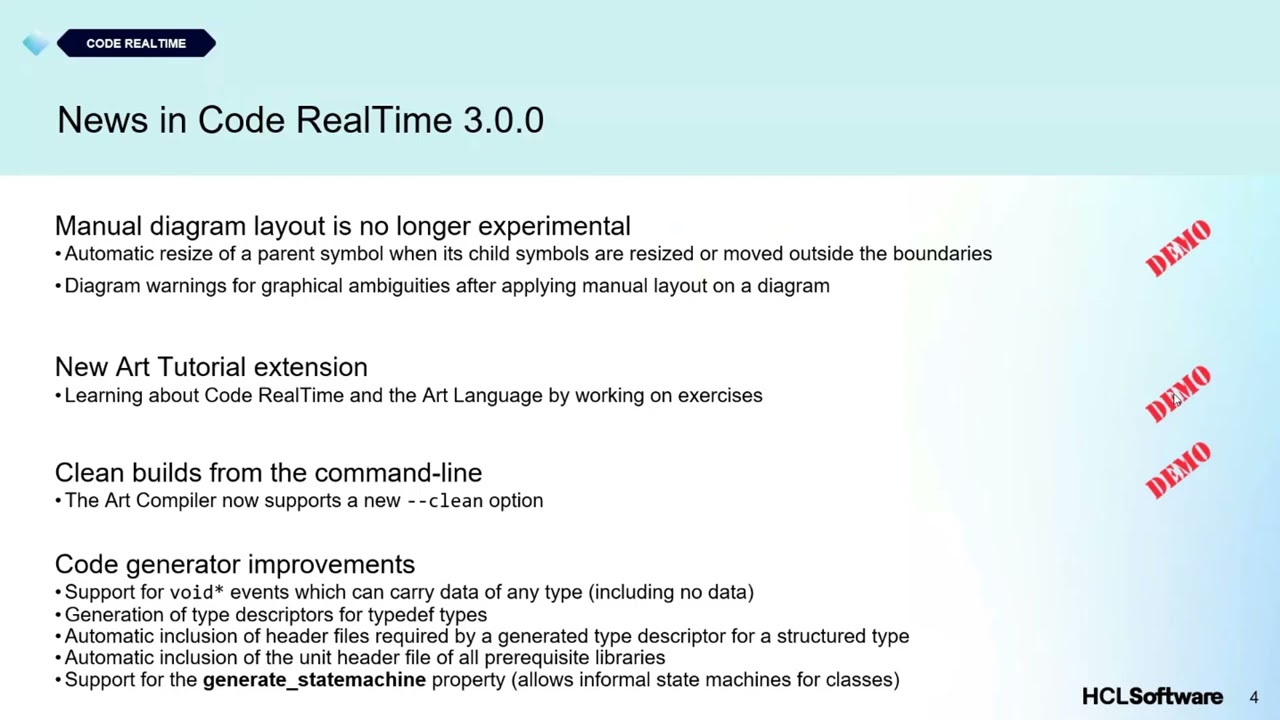 CODE REALTIME

News in Code RealTime 3.0.0

Manual diagram layout is no longer experimental
• Automatic resize of a parent symbol when its child symbols are resized or moved outside the boundaries
• Diagram warnings for graphical ambiguities after applying manual layout on a diagram

DEMO

New Art Tutorial extension
• Learning about Code RealTime and the Art Language by working on exercises

DEMO

Clean builds from the command-line
• The Art Compiler now supports a new --clean option

DEMO

Code generator improvements
• Support for void* events which can carry data of any type (including no data)
• Generation of type descriptors for typedef types
• Automatic inclusion of header files required by a generated type descriptor for a structured type
• Automatic inclusion of the unit header file of all prerequisite libraries
• Support for the generate_statemachine property (allows informal state machines for classes)

HCLSoftware 4